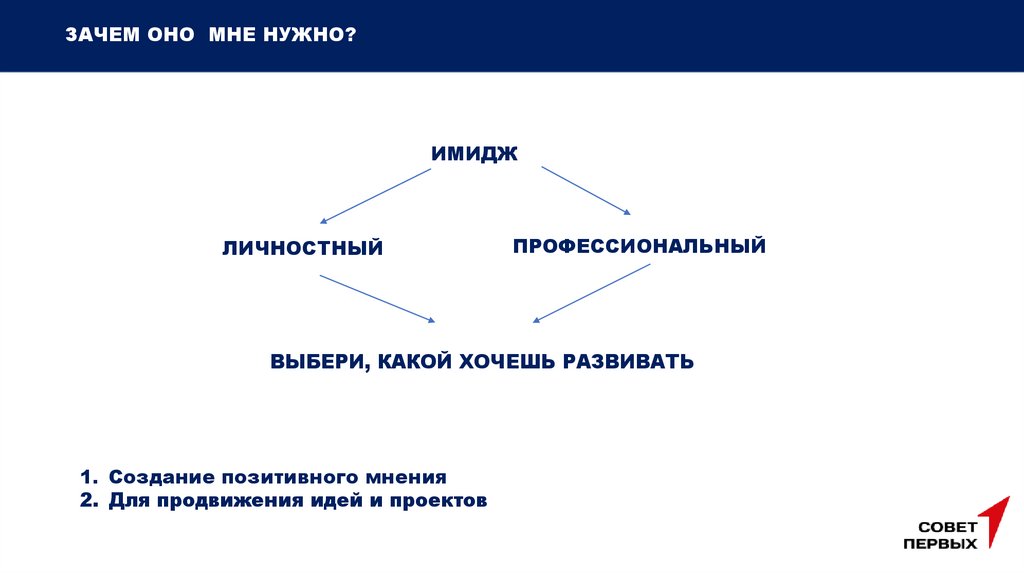 ЗАЧЕМ ОНО МНЕ НУЖНО?

ИМИДЖ

ЛИЧНОСТНЫЙ

ПРОФЕССИОНАЛЬНЫЙ

ВЫБЕРИ, КАКОЙ ХОЧЕШЬ РАЗВИВАТЬ

1. Создание позитивного мнения
2. Для продвижения идей и проектов

СОВЕТ ПЕРВЫХ